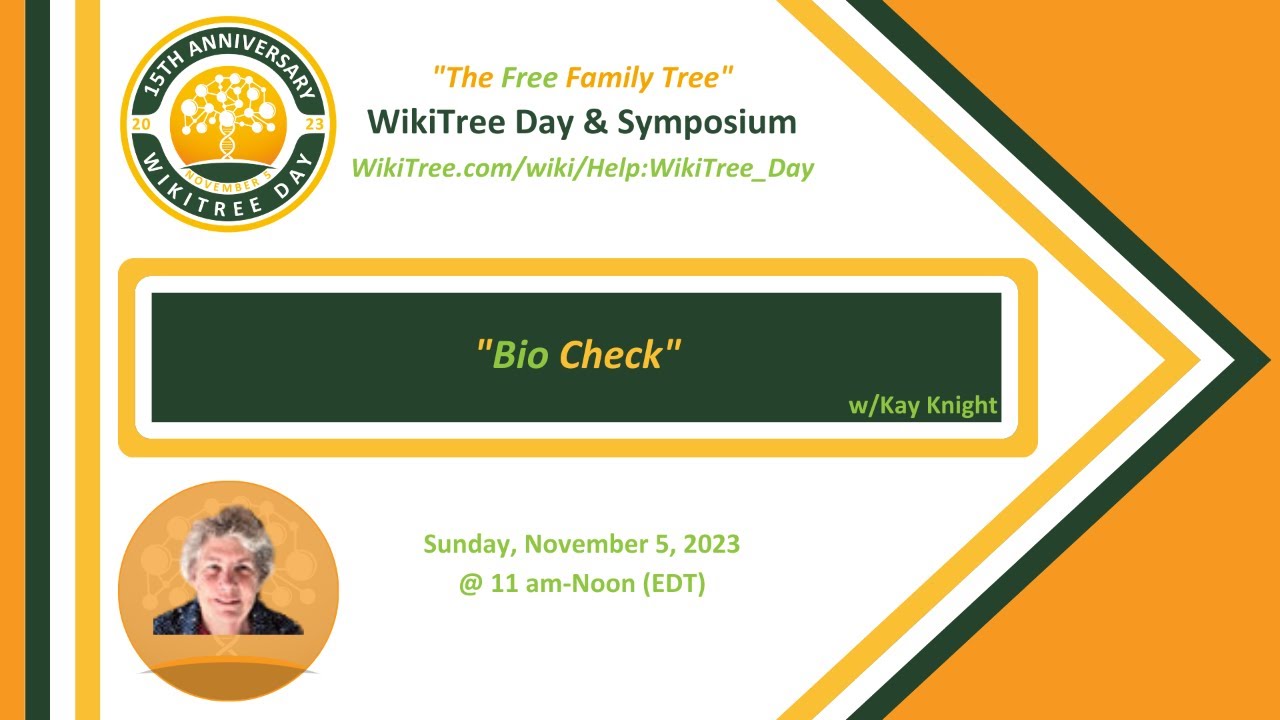 15TH ANNIVERSARY
20 23
NOVEMBER 5
WIKITREE DAY

"The Free Family Tree"
WikiTree Day & Symposium
WikiTree.com/wiki/Help:WikiTree_Day

"Bio Check"
w/Kay Knight

Sunday, November 5, 2023
@ 11 am-Noon (EDT)